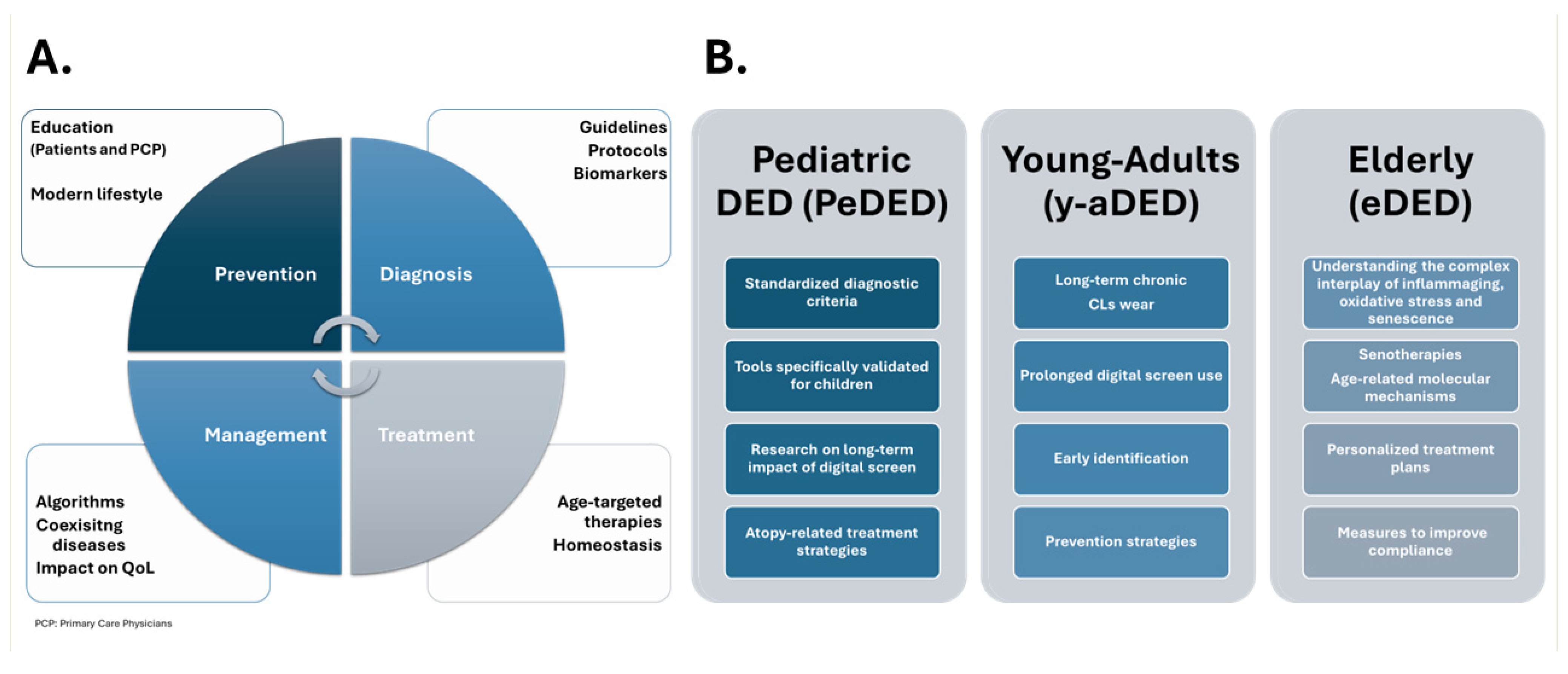 A.

Education
(Patients and PCP)

Modern lifestyle

Guidelines
Protocols
Biomarkers

Prevention

Diagnosis

Management

Treatment

Algorithms
Coexisitng diseases
Impact on QoL

Age-targeted therapies
Homeostasis

PCP: Primary Care Physicians

B.

Pediatric DED (PeDED)

Standardized diagnostic criteria

Tools specifically validated for children

Research on long-term impact of digital screen

Atopy-related treatment strategies

Young-Adults (y-aDED)

Long-term chronic CLs wear

Prolonged digital screen use

Early identification

Prevention strategies

Elderly (eDED)

Understanding the complex interplay of inflammaging, oxidative stress and senescence

Senotherapies
Age-related molecular mechanisms

Personalized treatment plans

Measures to improve compliance